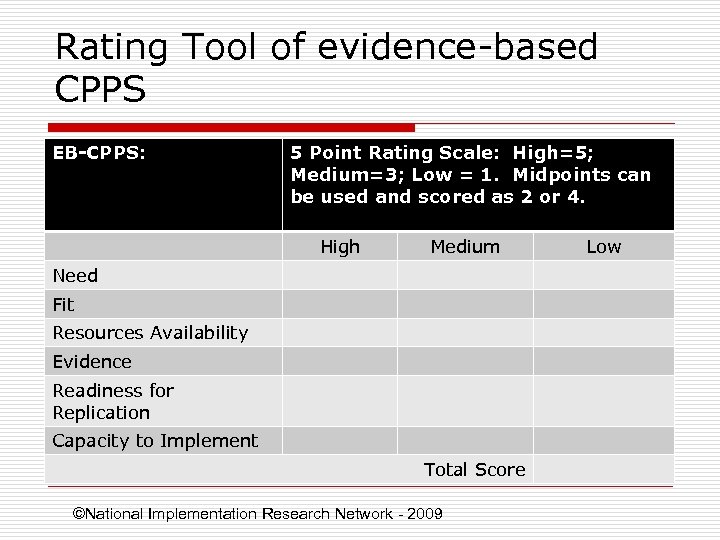 Rating Tool of evidence-based CPPS

| EB-CPPS: | 5 Point Rating Scale: High=5; Medium=3; Low = 1. Midpoints can be used and scored as 2 or 4. | | |
|---|---|---|---|
| | High | Medium | Low |
| Need | | | |
| Fit | | | |
| Resources Availability | | | |
| Evidence | | | |
| Readiness for Replication | | | |
| Capacity to Implement | | | |
| | | Total Score | |

©National Implementation Research Network - 2009